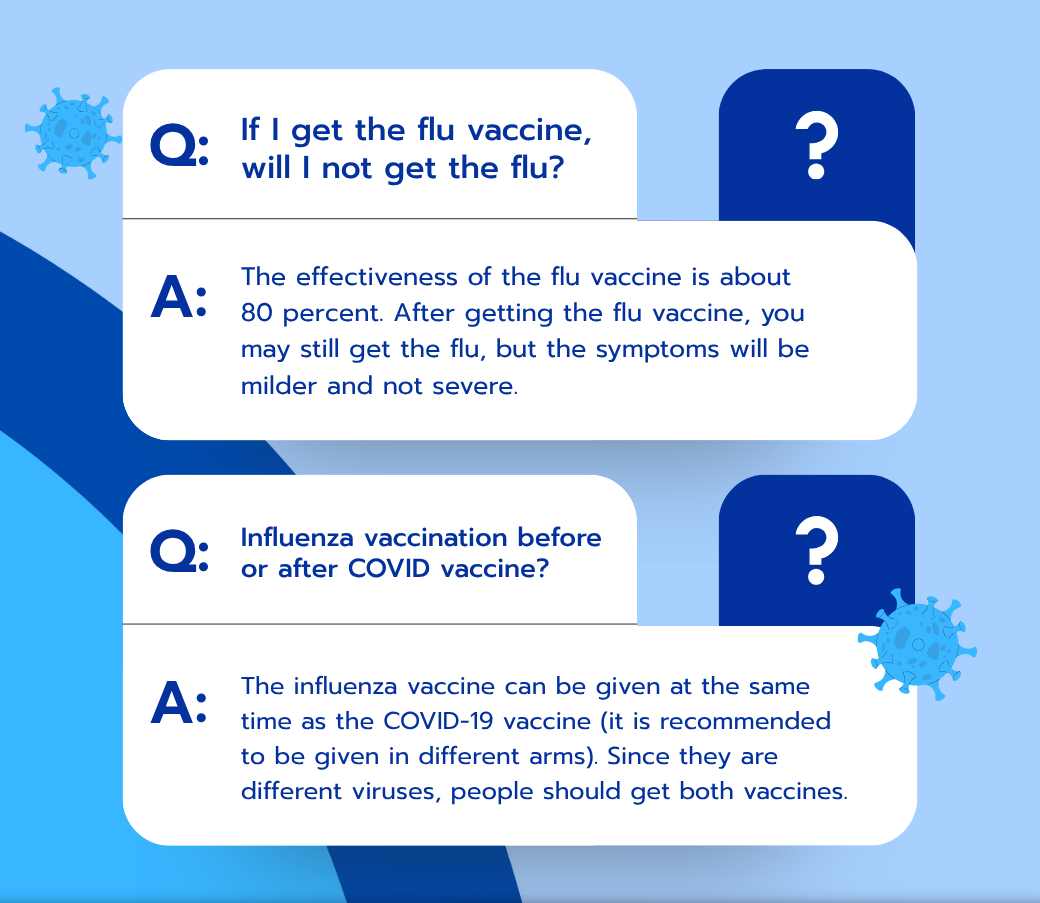 Q: If I get the flu vaccine, will I not get the flu?

?

A: The effectiveness of the flu vaccine is about 80 percent. After getting the flu vaccine, you may still get the flu, but the symptoms will be milder and not severe.

Q: Influenza vaccination before or after COVID vaccine?

?

A: The influenza vaccine can be given at the same time as the COVID-19 vaccine (it is recommended to be given in different arms). Since they are different viruses, people should get both vaccines.